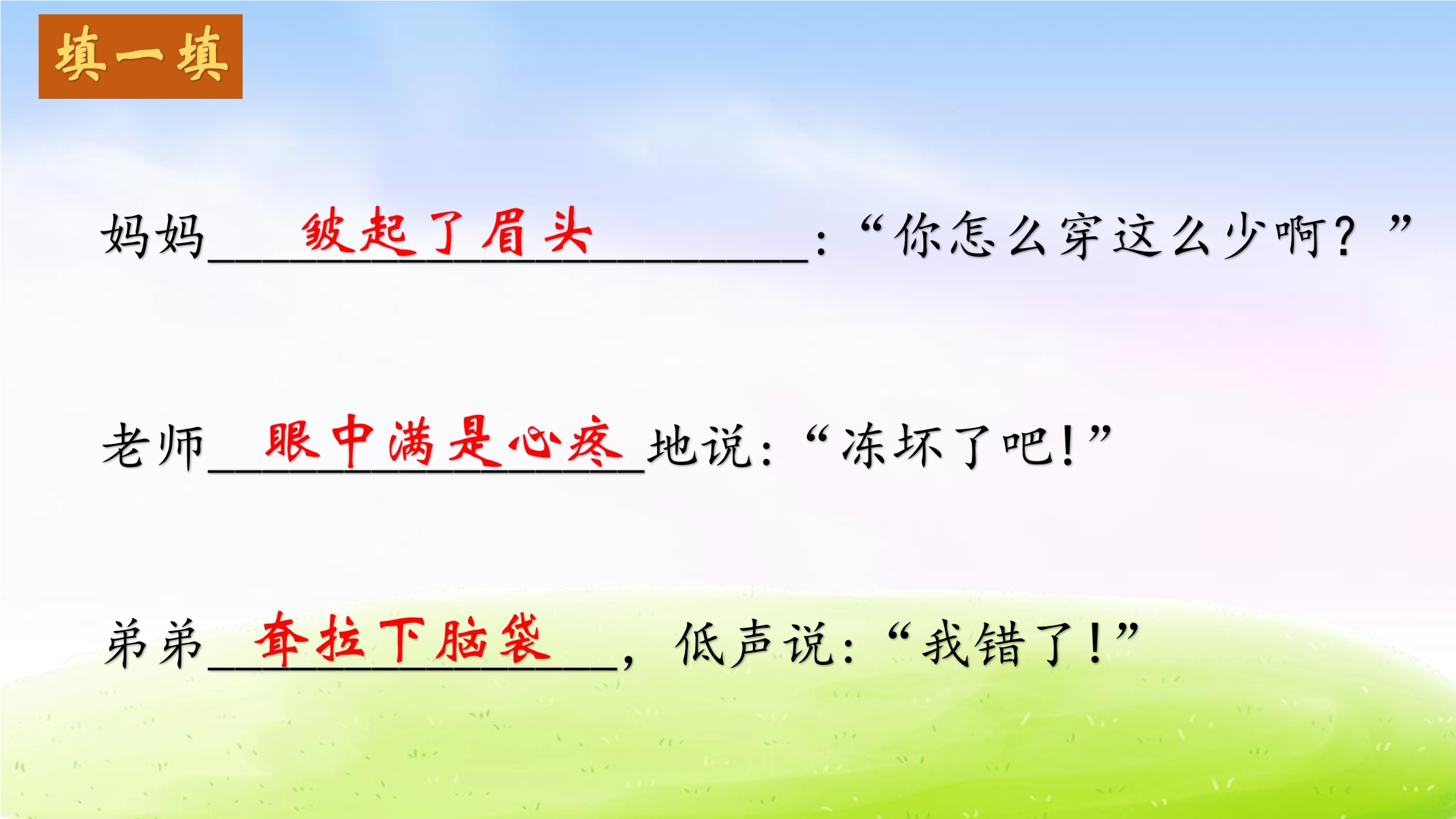 填一填

妈妈皱起了眉头：“你怎么穿这么少啊？”

老师眼中满是心疼地说：“冻坏了吧！”

弟弟耷拉下脑袋，低声说：“我错了！”